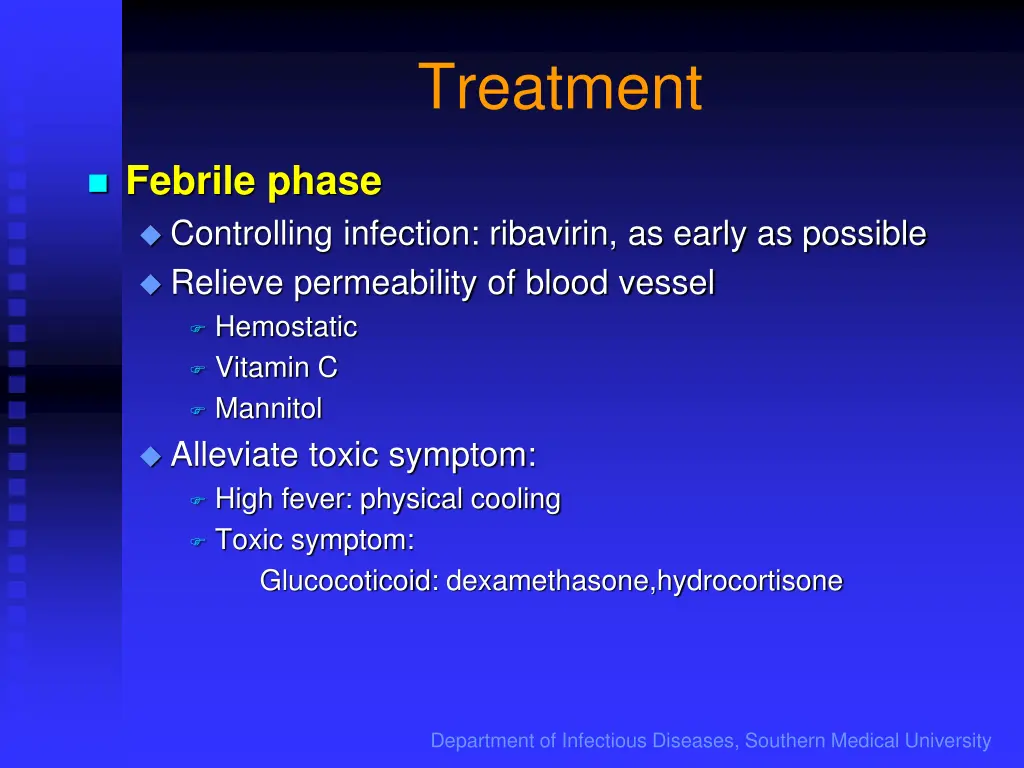 Treatment

Febrile phase

Controlling infection: ribavirin, as early as possible

Relieve permeability of blood vessel

Hemostatic

Vitamin C

Mannitol

Alleviate toxic symptom:

High fever: physical cooling

Toxic symptom:

Glucocoticoid: dexamethasone,hydrocortisone

Department of Infectious Diseases, Southern Medical University